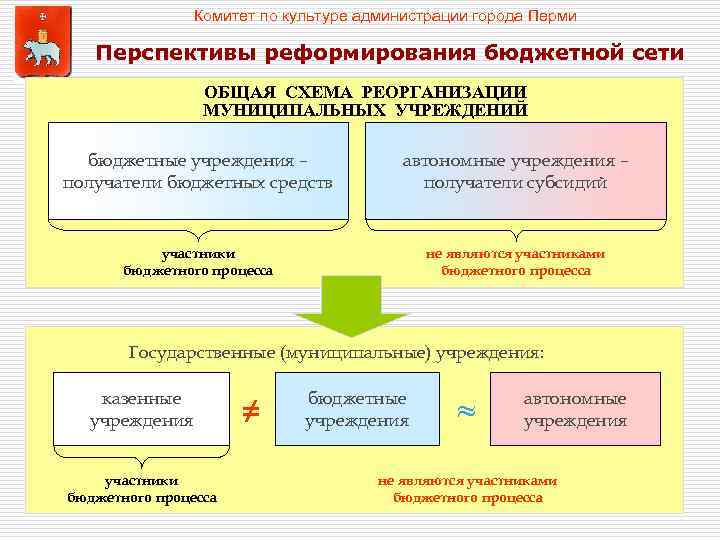 Комитет по культуре администрации города Перми

Перспективы реформирования бюджетной сети

ОБЩАЯ СХЕМА РЕОРГАНИЗАЦИИ МУНИЦИПАЛЬНЫХ УЧРЕЖДЕНИЙ

бюджетные учреждения – получатели бюджетных средств

автономные учреждения – получатели субсидий

участники бюджетного процесса

не являются участниками бюджетного процесса

Государственные (муниципальные) учреждения:

казенные учреждения

$\neq$

бюджетные учреждения

$\approx$

автономные учреждения

участники бюджетного процесса

не являются участниками бюджетного процесса